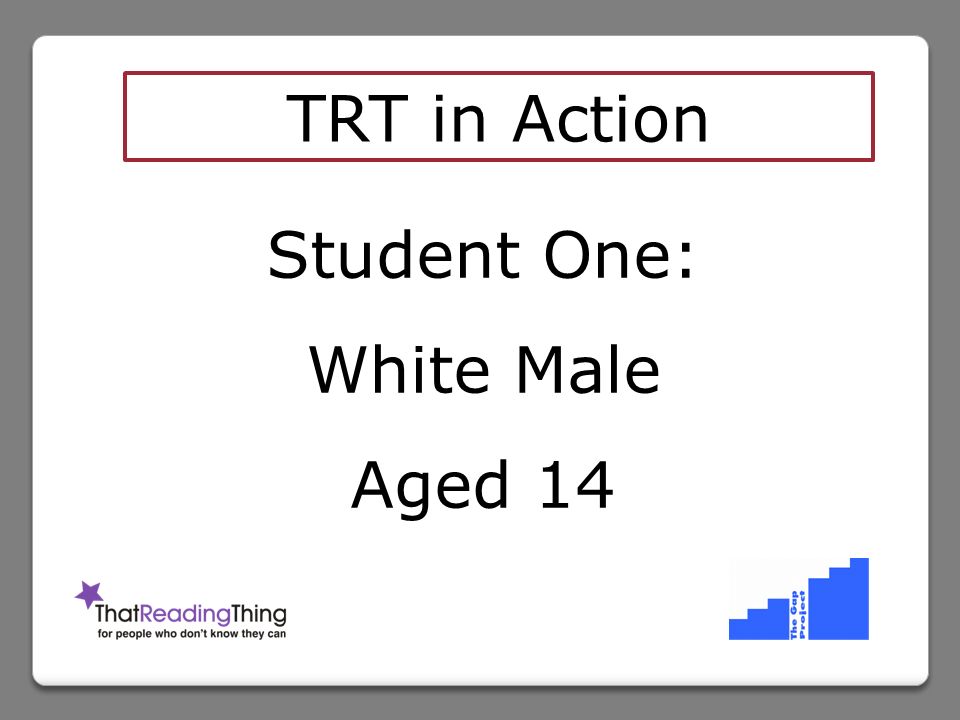 TRT in Action

Student One:

White Male

Aged 14

ThatReadingThing
for people who don't know they can

The Gap Project